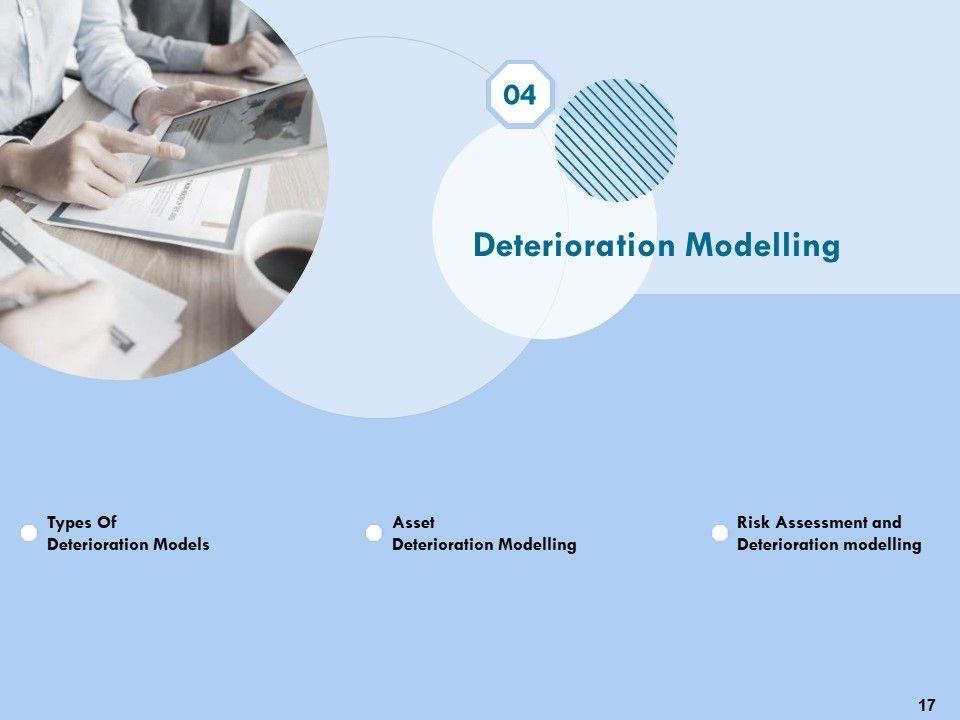 04

Deterioration Modelling

Types Of
Deterioration Models

Asset
Deterioration Modelling

Risk Assessment and
Deterioration modelling

17